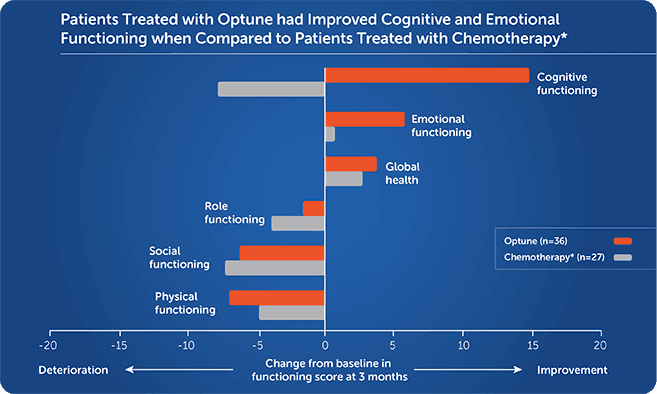 Patients Treated with Optune had Improved Cognitive and Emotional Functioning when Compared to Patients Treated with Chemotherapy*

Cognitive functioning

Emotional functioning

Global health

Role functioning

Social functioning

Physical functioning

Optune (n=36)
Chemotherapy* (n=27)

-20 -15 -10 -5 0 5 10 15 20

Deterioration

Change from baseline in functioning score at 3 months

Improvement